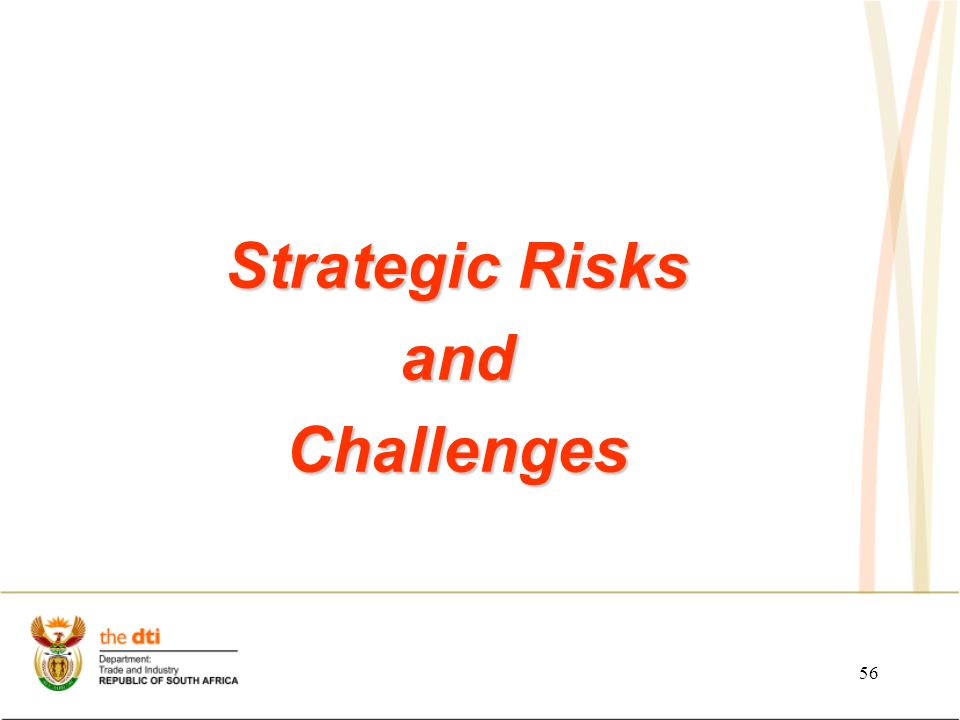 Strategic Risks
and
Challenges

the dti
Department:
Trade and Industry
REPUBLIC OF SOUTH AFRICA

56